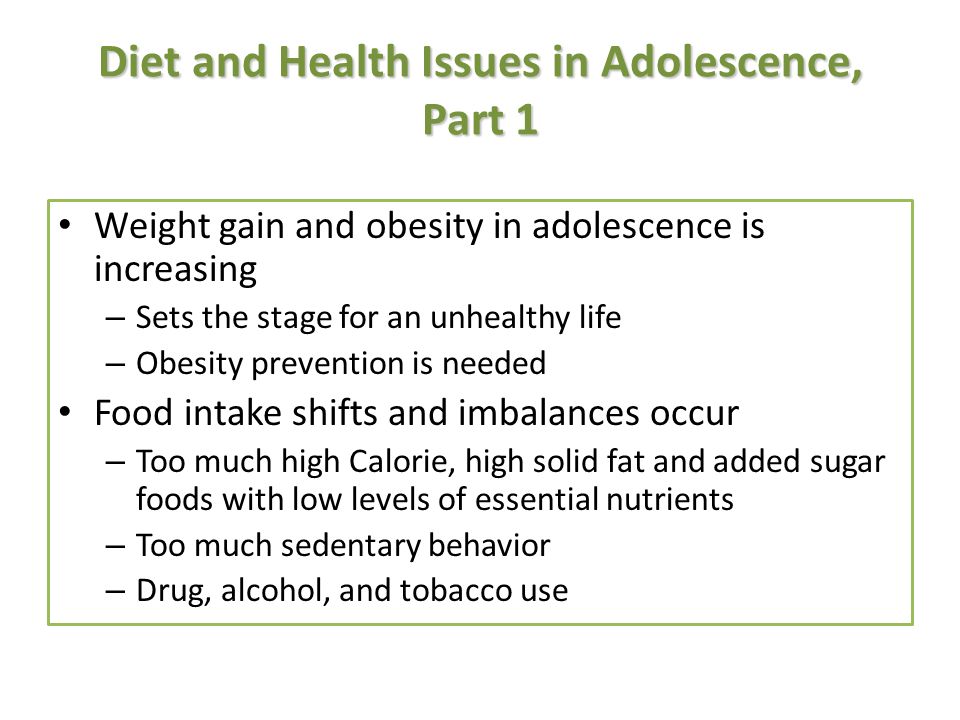 Diet and Health Issues in Adolescence, Part 1

• Weight gain and obesity in adolescence is increasing
– Sets the stage for an unhealthy life
– Obesity prevention is needed
• Food intake shifts and imbalances occur
– Too much high Calorie, high solid fat and added sugar foods with low levels of essential nutrients
– Too much sedentary behavior
– Drug, alcohol, and tobacco use